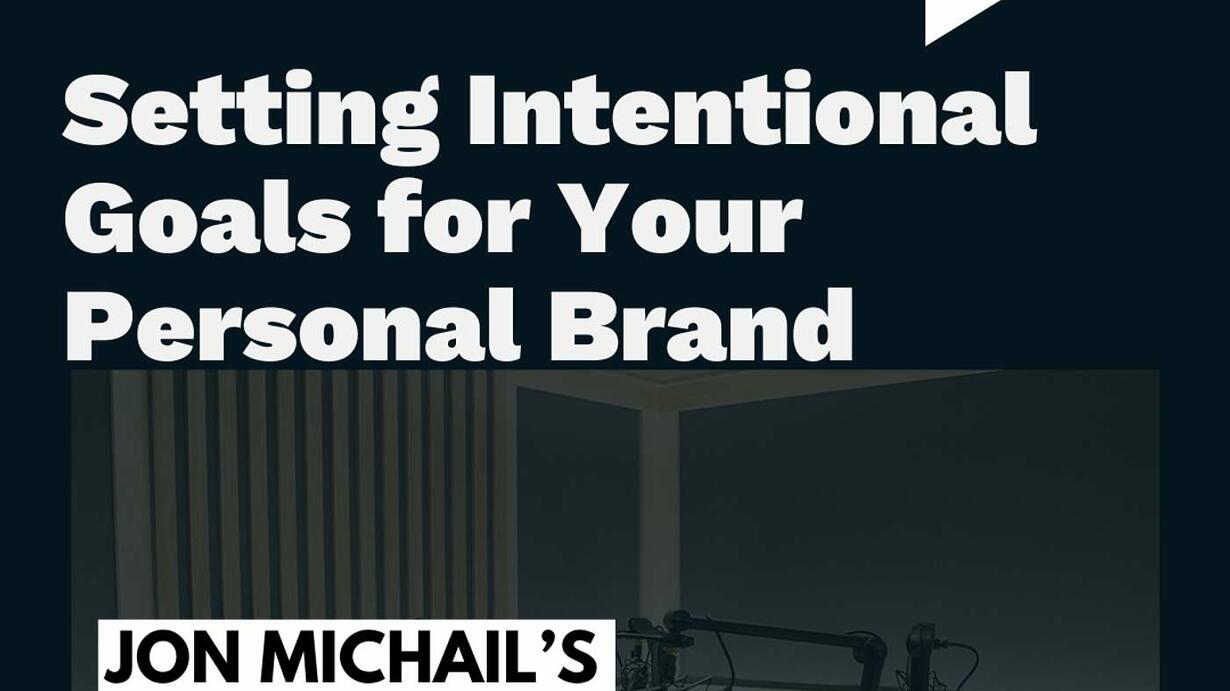 Setting Intentional Goals for Your Personal Brand

JON MICHAIL'S